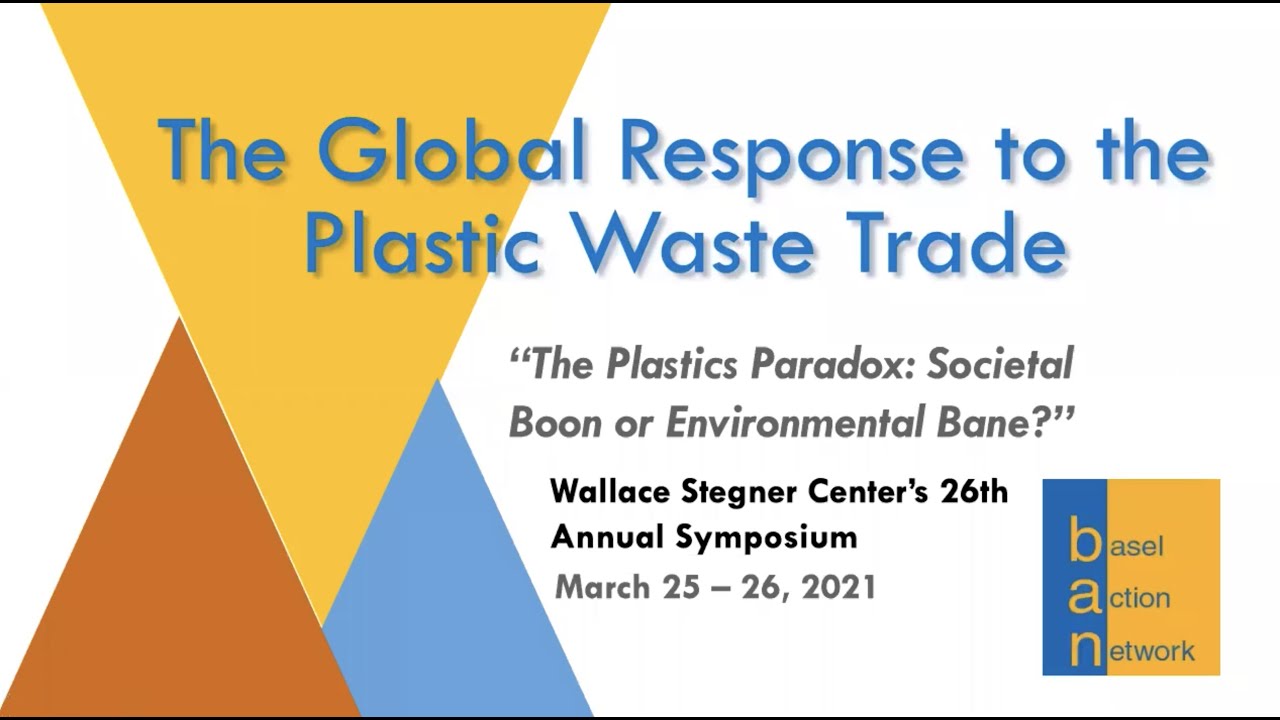 The Global Response to the Plastic Waste Trade

"The Plastics Paradox: Societal Boon or Environmental Bane?"

Wallace Stegner Center's 26th Annual Symposium

March 25 – 26, 2021

basel
action
network